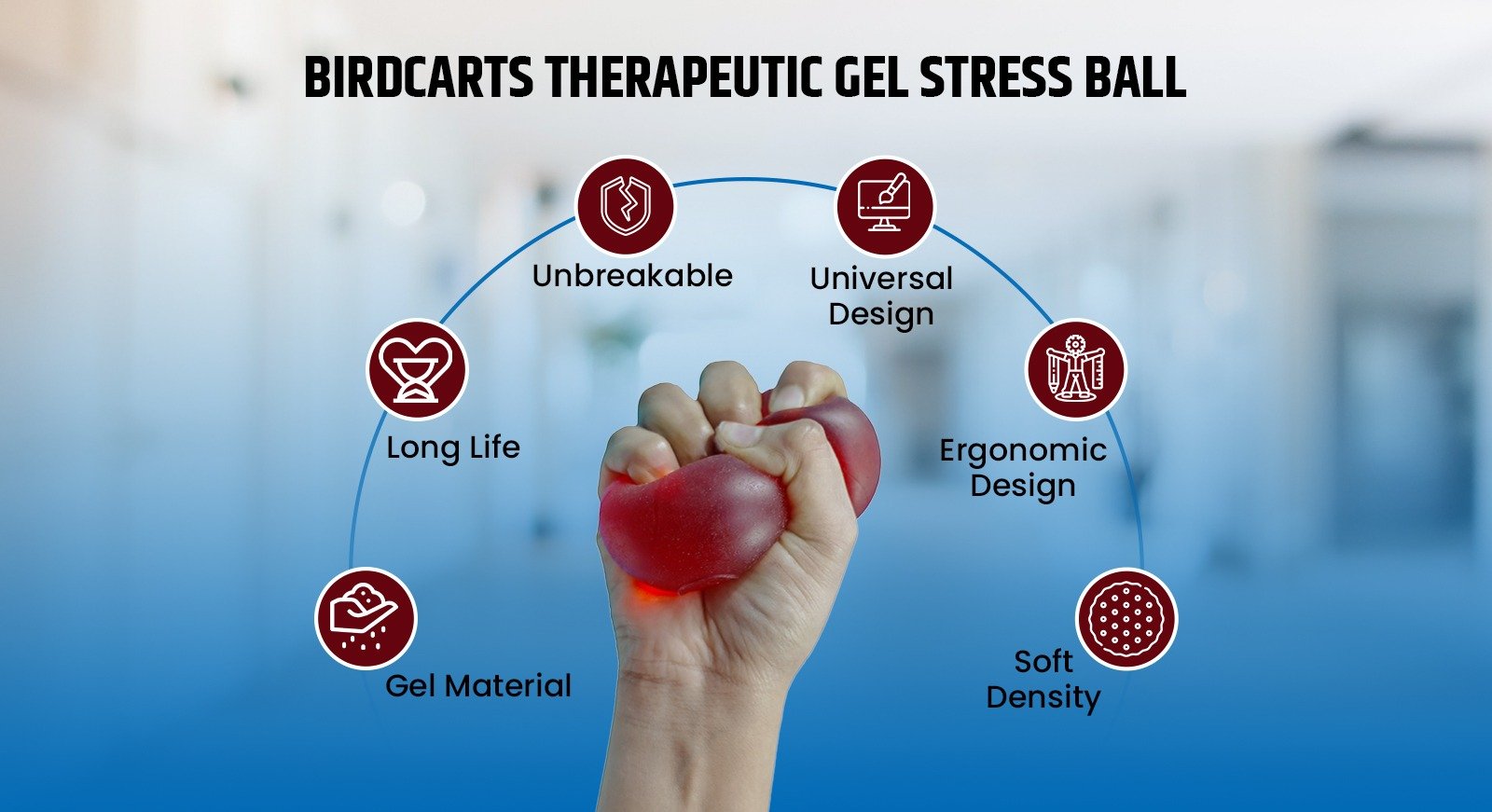 BIRDCARTS THERAPEUTIC GEL STRESS BALL

Unbreakable

Universal Design

Long Life

Ergonomic Design

Gel Material

Soft Density